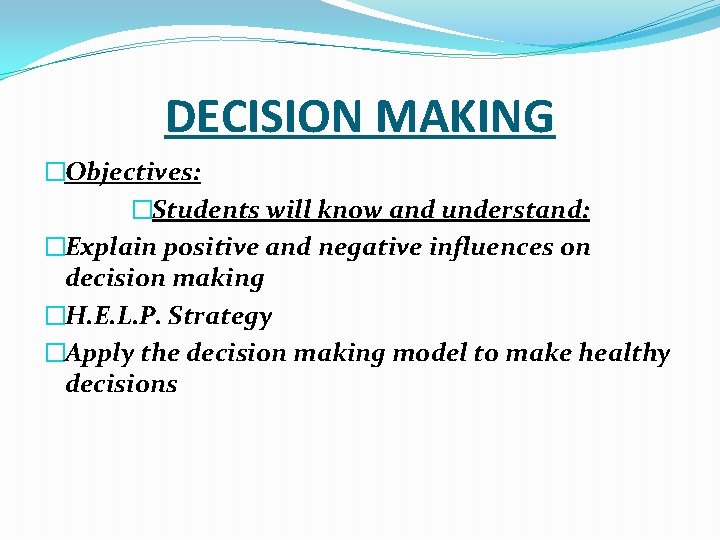 DECISION MAKING

□Objectives:

□Students will know and understand:

□Explain positive and negative influences on decision making

□H.E.L.P. Strategy

□Apply the decision making model to make healthy decisions